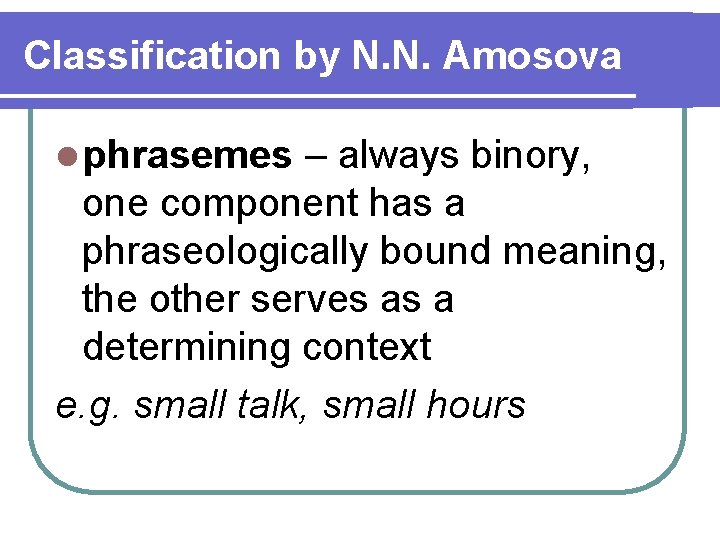 Classification by N.N. Amosova

phrasemes – always binory, one component has a phraseologically bound meaning, the other serves as a determining context

e.g. small talk, small hours